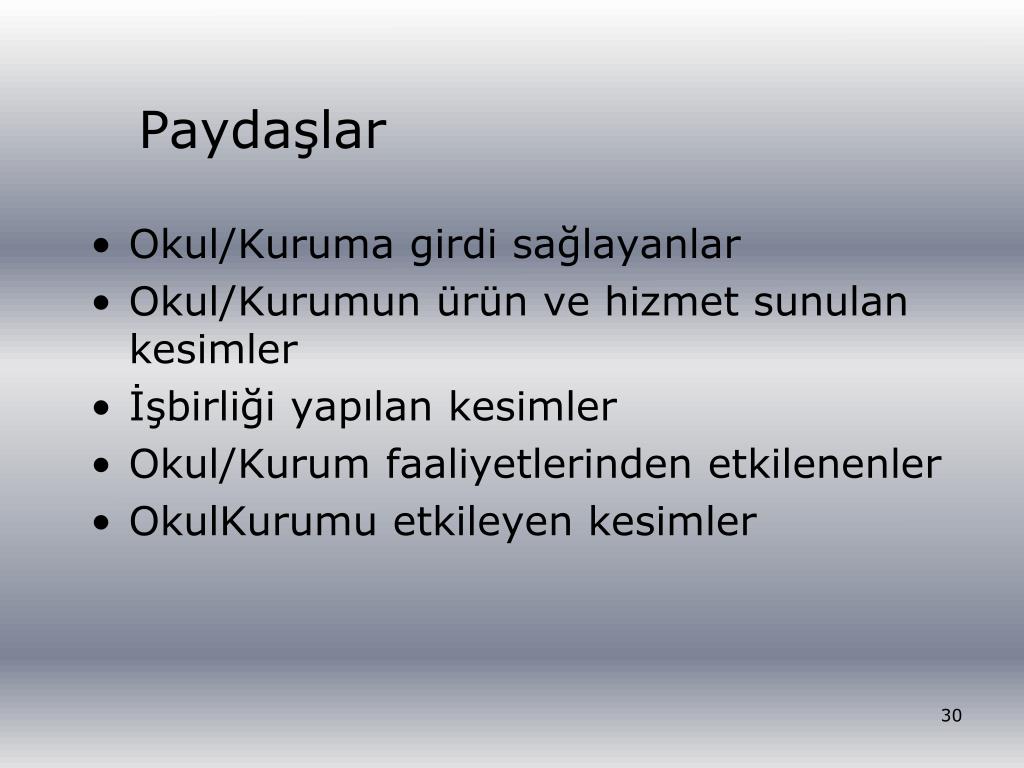 Paydaşlar

• Okul/Kuruma girdi sağlayanlar
• Okul/Kurumun ürün ve hizmet sunulan kesimler
• İşbirliği yapılan kesimler
• Okul/Kurum faaliyetlerinden etkilenenler
• OkulKurumu etkileyen kesimler

30